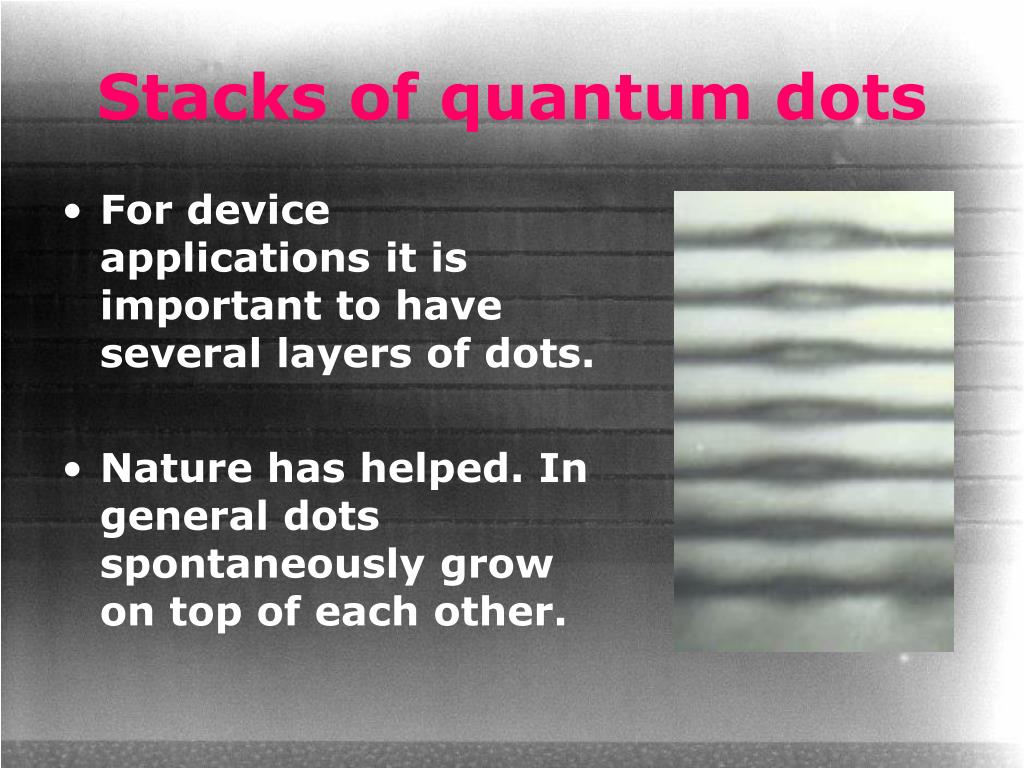 Stacks of quantum dots

• For device applications it is important to have several layers of dots.

• Nature has helped. In general dots spontaneously grow on top of each other.